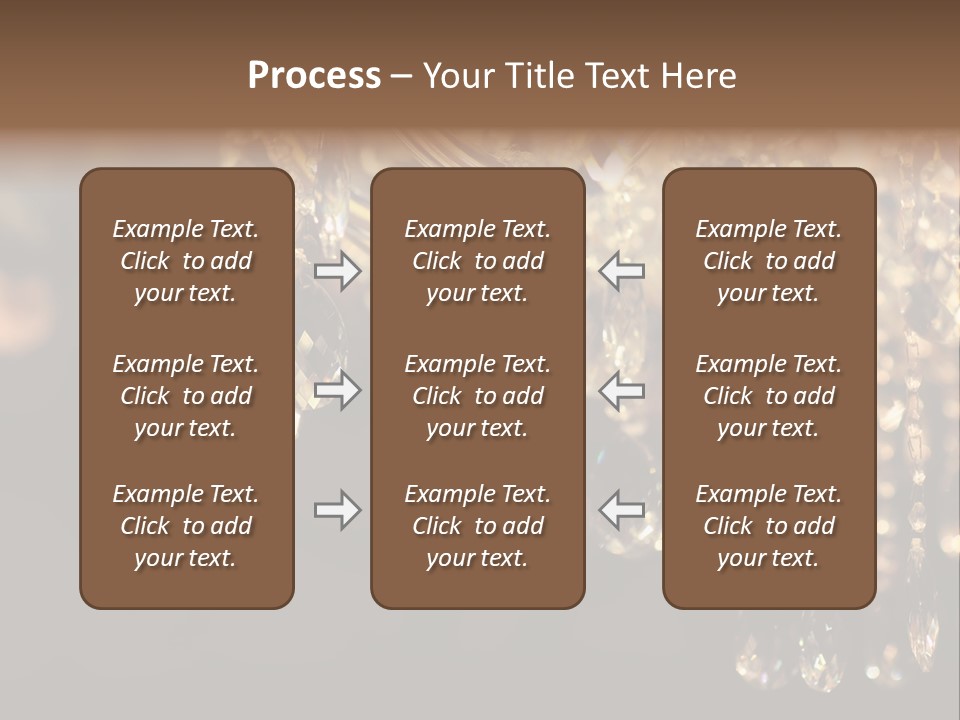 Process – Your Title Text Here

Example Text. Click to add your text.

Example Text. Click to add your text.

Example Text. Click to add your text.

Example Text. Click to add your text.

Example Text. Click to add your text.

Example Text. Click to add your text.

Example Text. Click to add your text.

Example Text. Click to add your text.

Example Text. Click to add your text.